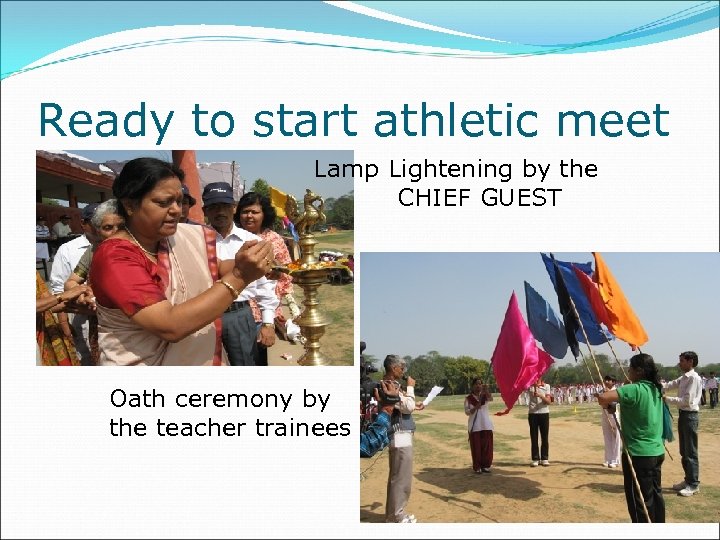 Ready to start athletic meet

Lamp Lightening by the CHIEF GUEST

Oath ceremony by the teacher trainees